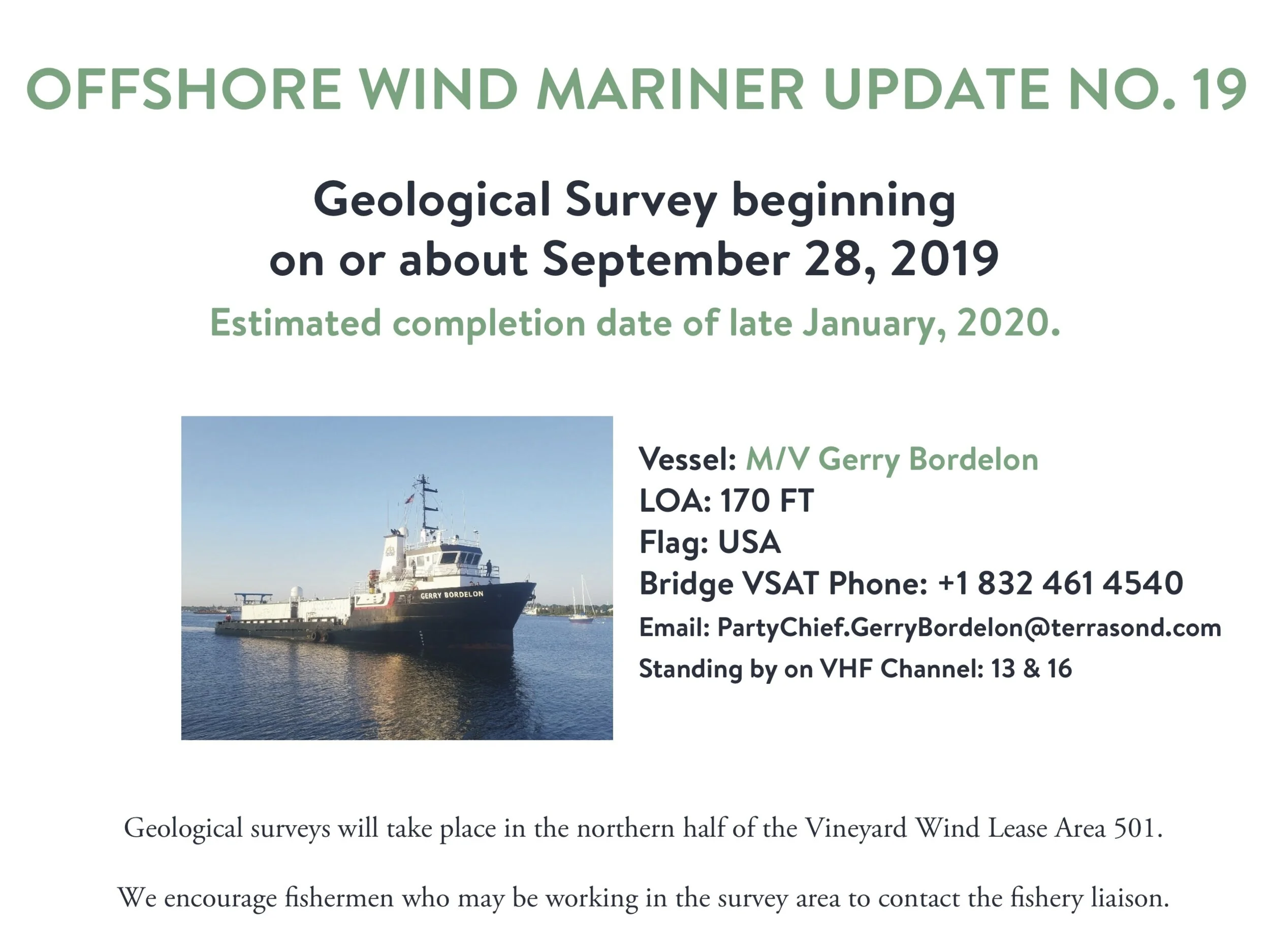 OFFSHORE WIND MARINER UPDATE NO. 19

Geological Survey beginning on or about September 28, 2019

Estimated completion date of late January, 2020.

GERRY BORDELON

Vessel: M/V Gerry Bordelon
LOA: 170 FT
Flag: USA
Bridge VSAT Phone: +1 832 461 4540
Email: PartyChief.GerryBordelon@terrasond.com
Standing by on VHF Channel: 13 & 16

Geological surveys will take place in the northern half of the Vineyard Wind Lease Area 501.

We encourage fishermen who may be working in the survey area to contact the fishery liaison.